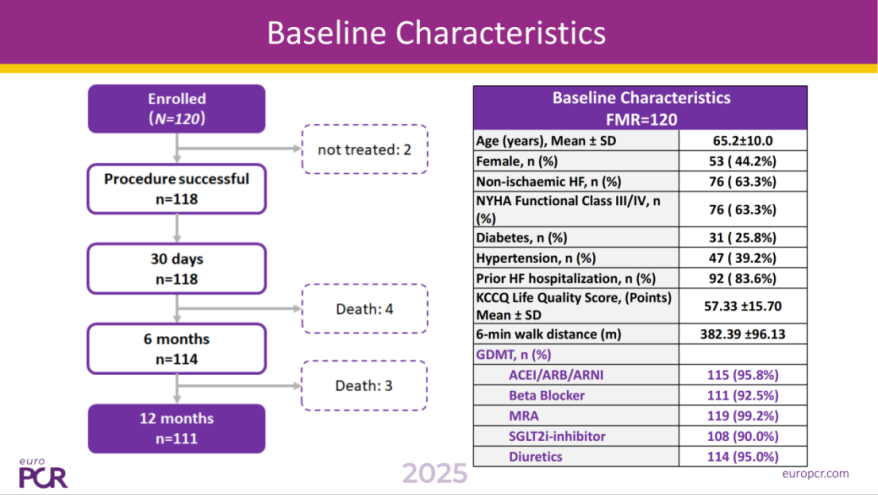 Baseline Characteristics

Enrolled
(N=120)

not treated: 2

Procedure successful
n=118

30 days
n=118

Death: 4

6 months
n=114

Death: 3

12 months
n=111

| Baseline Characteristics FMR=120 | |
|---|---|
| Age (years), Mean ± SD | 65.2±10.0 |
| Female, n (%) | 53 ( 44.2%) |
| Non-ischaemic HF, n (%) | 76 ( 63.3%) |
| NYHA Functional Class III/IV, n (%) | 76 ( 63.3%) |
| Diabetes, n (%) | 31 ( 25.8%) |
| Hypertension, n (%) | 47 ( 39.2%) |
| Prior HF hospitalization, n (%) | 92 ( 83.6%) |
| KCCQ Life Quality Score, (Points) Mean ± SD | 57.33 ±15.70 |
| 6-min walk distance (m) | 382.39 ±96.13 |
| GDMT, n (%) | |
| ACEI/ARB/ARNI | 115 (95.8%) |
| Beta Blocker | 111 (92.5%) |
| MRA | 119 (99.2%) |
| SGLT2i-inhibitor | 108 (90.0%) |
| Diuretics | 114 (95.0%) |

euro PCR

2025

europcr.com